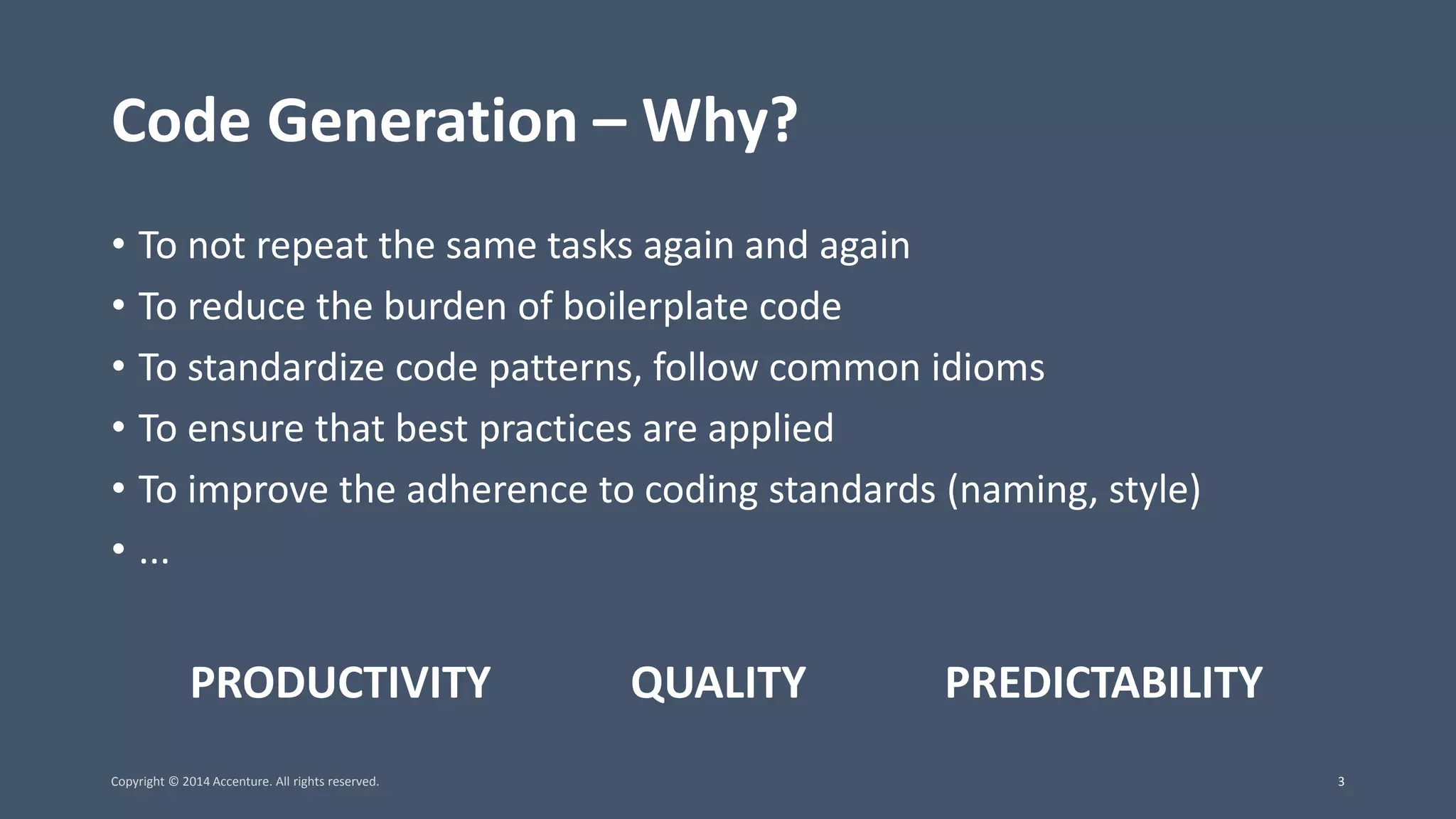 Code Generation – Why?

• To not repeat the same tasks again and again
• To reduce the burden of boilerplate code
• To standardize code patterns, follow common idioms
• To ensure that best practices are applied
• To improve the adherence to coding standards (naming, style)
• ...

PRODUCTIVITY QUALITY PREDICTABILITY

Copyright © 2014 Accenture. All rights reserved.

3